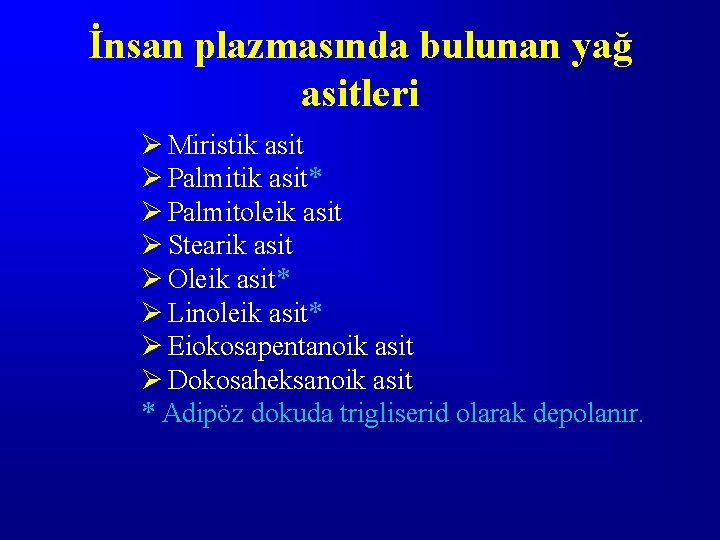 İnsan plazmasında bulunan yağ asitleri

➢ Miristik asit
➢ Palmitik asit*
➢ Palmitoleik asit
➢ Stearik asit
➢ Oleik asit*
➢ Linoleik asit*
➢ Eiokosapentanoik asit
➢ Dokosaheksanoik asit
* Adipöz dokuda trigliserid olarak depolanır.